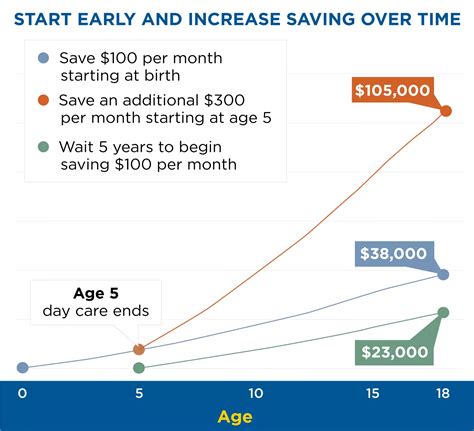 START EARLY AND INCREASE SAVING OVER TIME

Save \$100 per month starting at birth

Save an additional \$300 per month starting at age 5

Wait 5 years to begin saving \$100 per month

\$105,000

\$38,000

Age 5
day care ends

\$23,000

0 5 10 15 18

Age